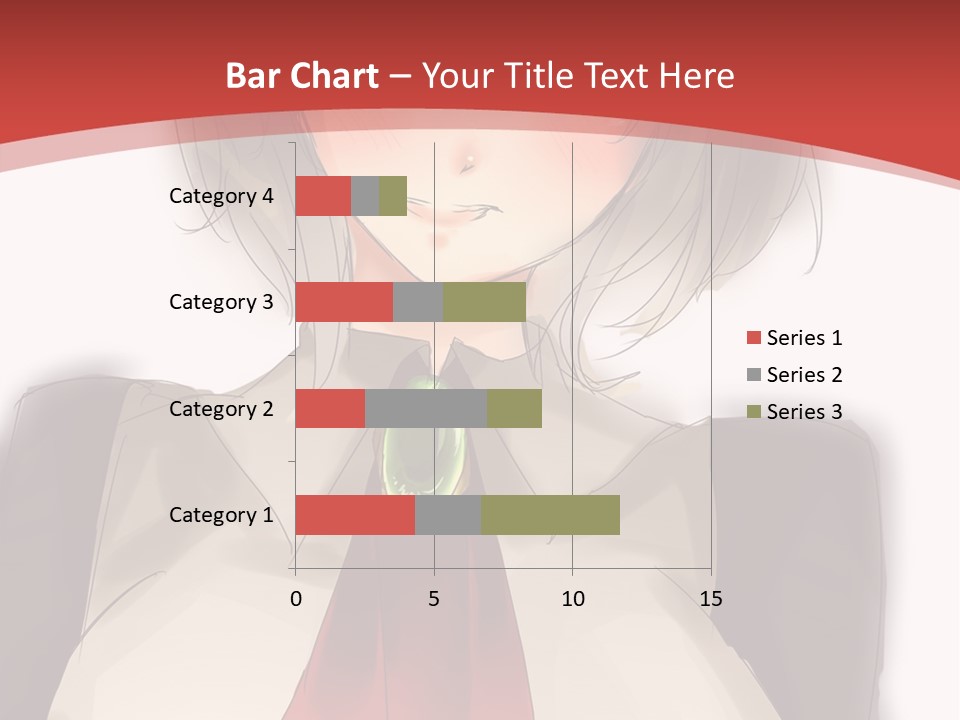 Bar Chart – Your Title Text Here

Category 4
Category 3
Category 2
Category 1

0
5
10
15

Series 1
Series 2
Series 3